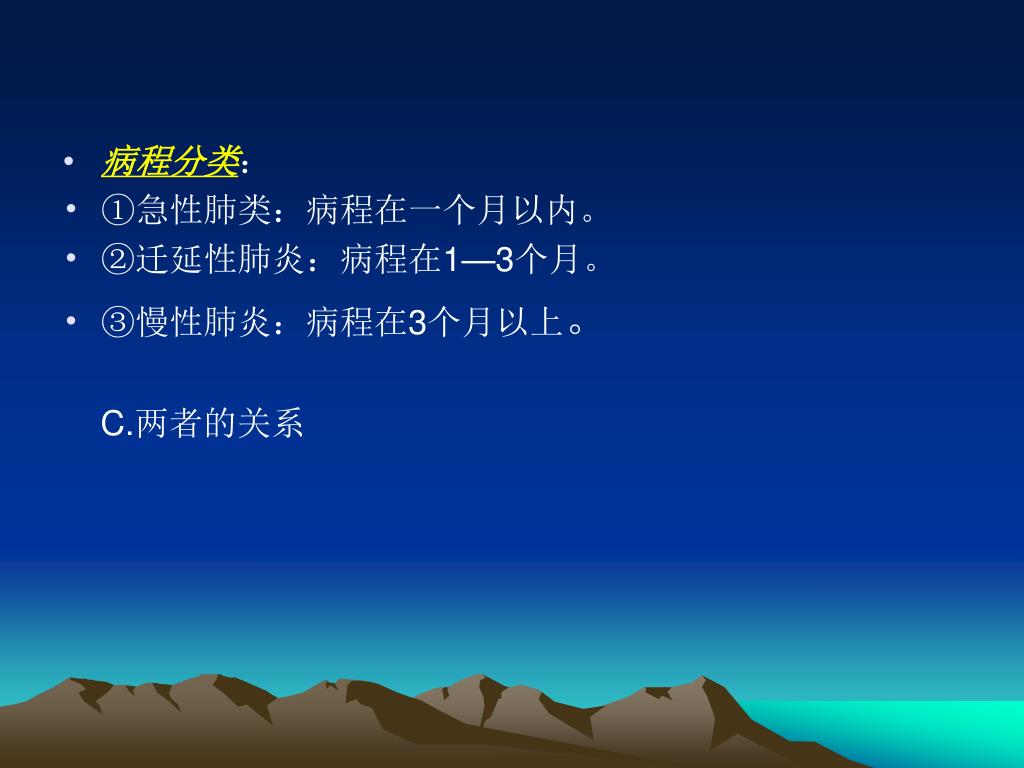 • 病程分类:
• ①急性肺类：病程在一个月以内。
• ②迁延性肺炎：病程在1—3个月。
• ③慢性肺炎：病程在3个月以上。

C.两者的关系